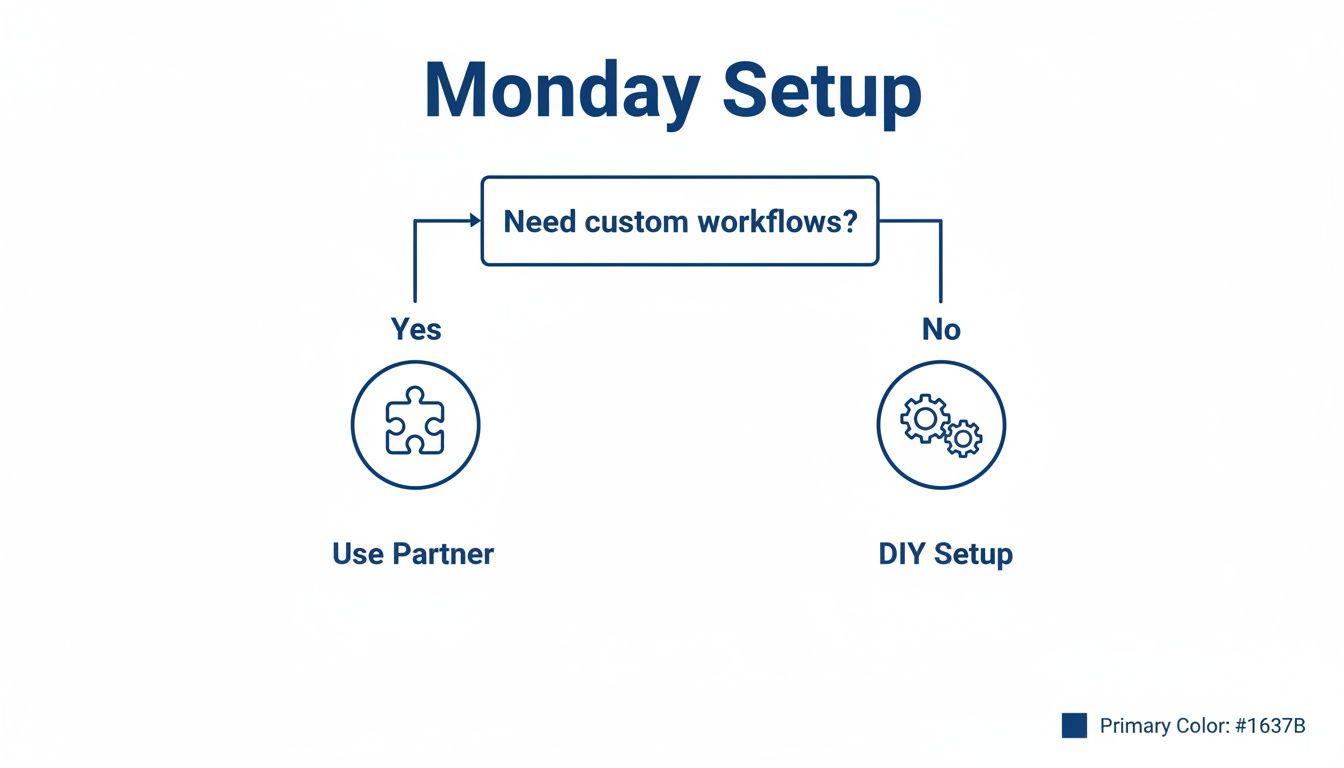 Monday Setup

Need custom workflows?

Yes

No

Use Partner

DIY Setup

Primary Color: #1637B